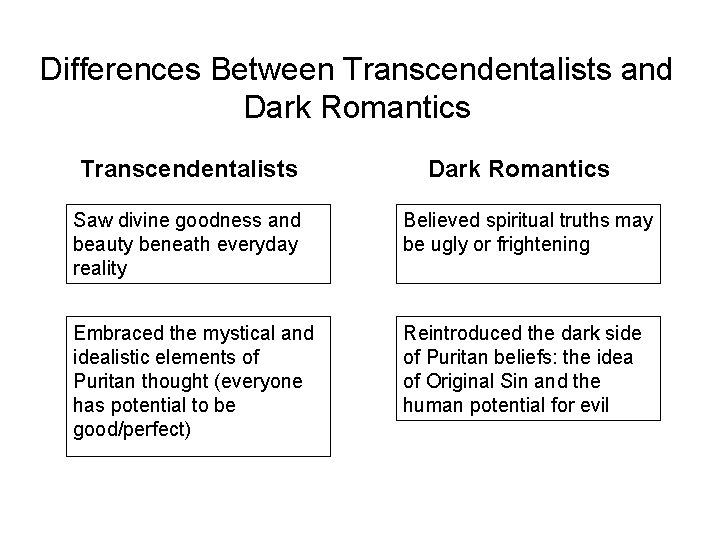 Differences Between Transcendentalists and Dark Romantics

Transcendentalists

Saw divine goodness and beauty beneath everyday reality

Embraced the mystical and idealistic elements of Puritan thought (everyone has potential to be good/perfect)

Dark Romantics

Believed spiritual truths may be ugly or frightening

Reintroduced the dark side of Puritan beliefs: the idea of Original Sin and the human potential for evil